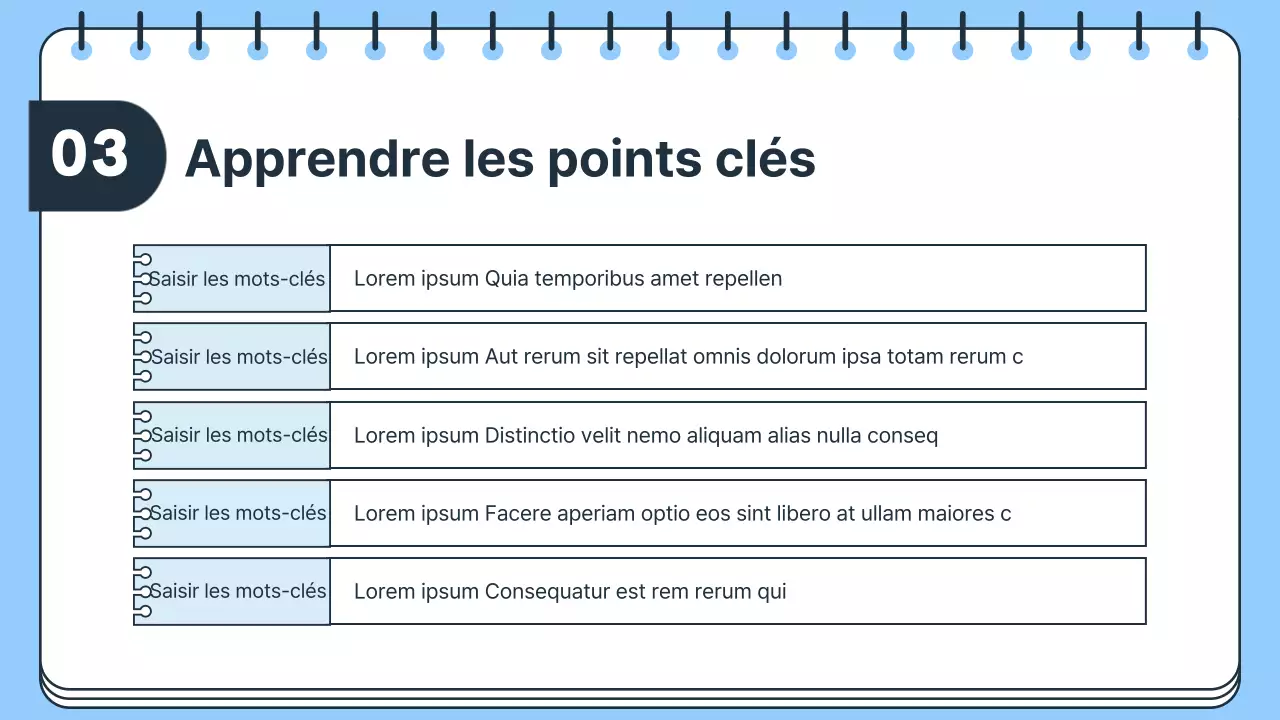 03 Apprendre les points clés

| Saisir les mots-clés | Lorem ipsum Quia temporibus amet repellen |
|---|---|
| Saisir les mots-clés | Lorem ipsum Aut rerum sit repellat omnis dolorum ipsa totam rerum c |
| Saisir les mots-clés | Lorem ipsum Distinctio velit nemo aliquam alias nulla conseq |
| Saisir les mots-clés | Lorem ipsum Facere aperiam optio eos sint libero at ullam maiores c |
| Saisir les mots-clés | Lorem ipsum Consequatur est rem rerum qui |